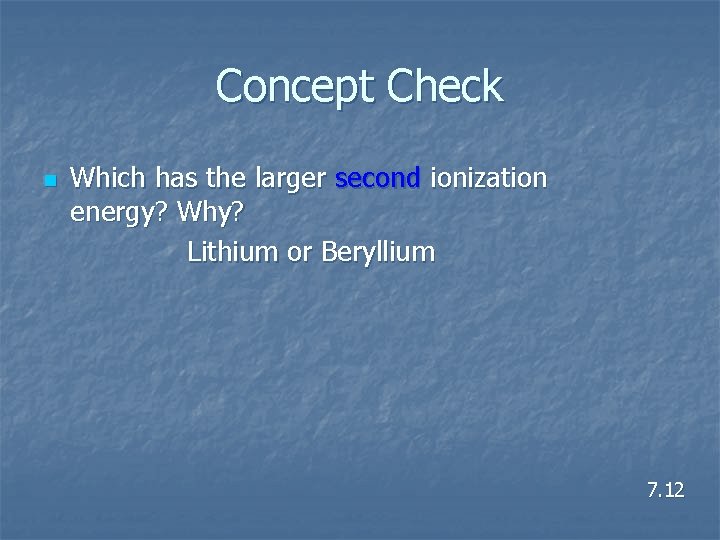 Concept Check

Which has the larger second ionization energy? Why?

Lithium or Beryllium

7.12